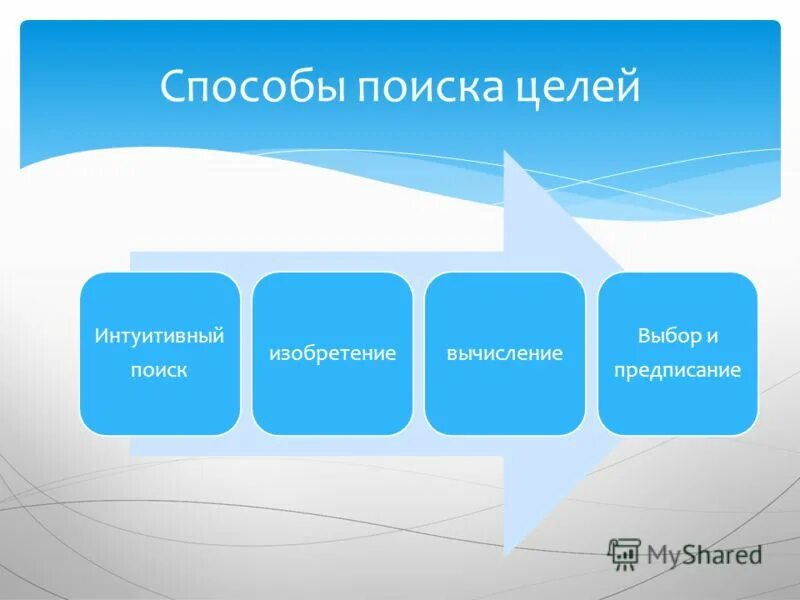 Способы поиска целей

Интуитивный поиск

изобретение

вычисление

Выбор и предписание

MyShared